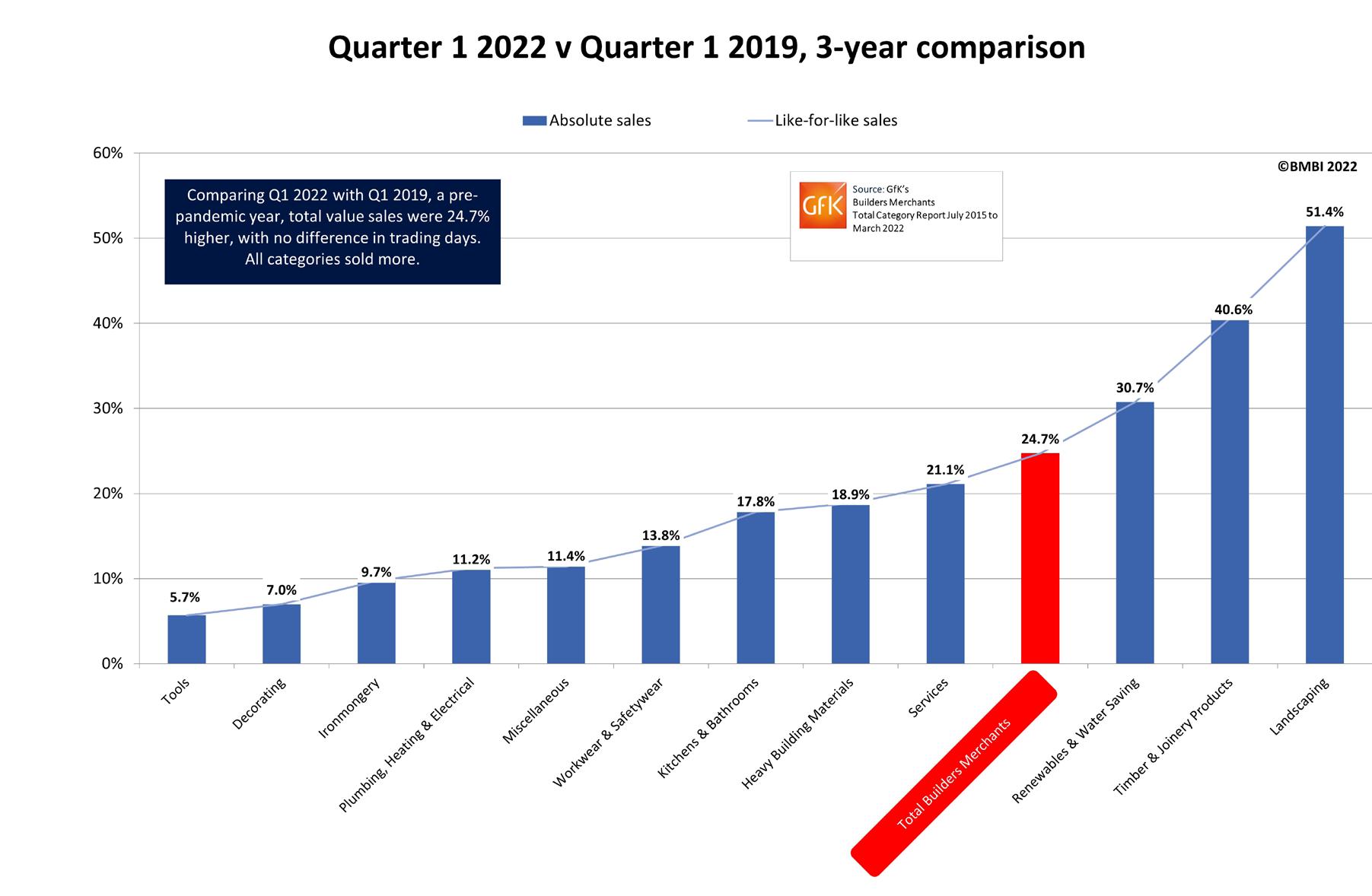 Quarter 1 2022 v Quarter 1 2019, 3-year comparison

Absolute sales
Like-for-like sales

©BMBI 2022

Comparing Q1 2022 with Q1 2019, a pre-pandemic year, total value sales were 24.7% higher, with no difference in trading days. All categories sold more.

GfK
Source: GfK's Builders Merchants Total Category Report July 2015 to March 2022

60%
50%
40%
30%
20%
10%
0%

5.7%
7.0%
9.7%
11.2%
11.4%
13.8%
17.8%
18.9%
21.1%
24.7%
30.7%
40.6%
51.4%

Tools
Decorating
Ironmongery
Plumbing, Heating & Electrical
Miscellaneous
Workwear & Safetywear
Kitchens & Bathrooms
Heavy Building Materials
Services
Total Builders Merchants
Renewables & Water Saving
Timber & Joinery Products
Landscaping